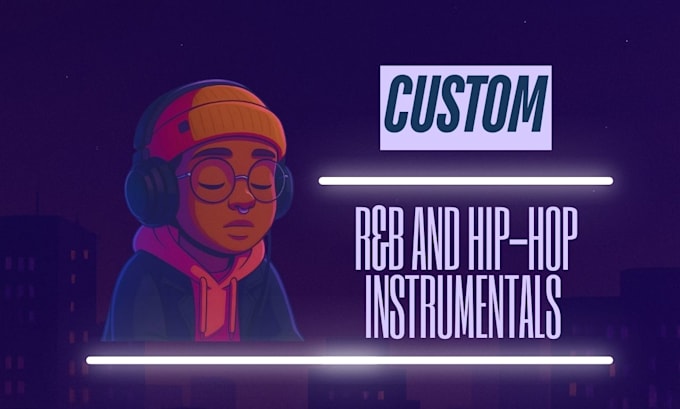 CUSTOM

R&B AND HIP-HOP INSTRUMENTALS